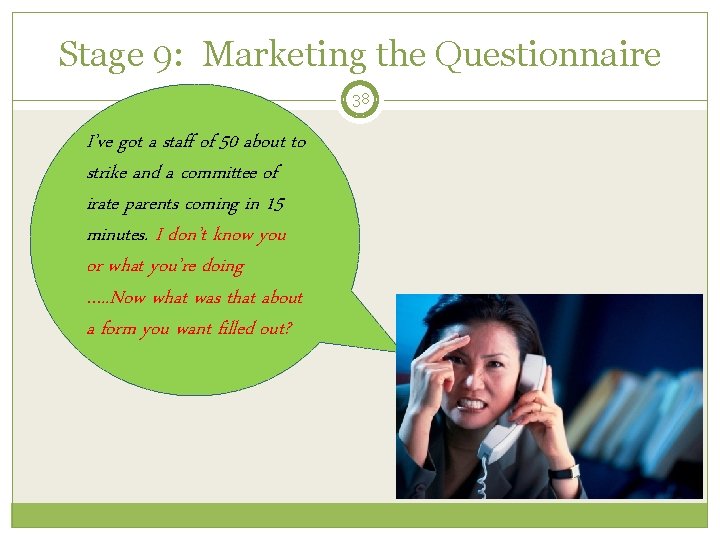 Stage 9: Marketing the Questionnaire

38

I've got a staff of 50 about to strike and a committee of irate parents coming in 15 minutes. I don't know you or what you're doing .....Now what was that about a form you want filled out?